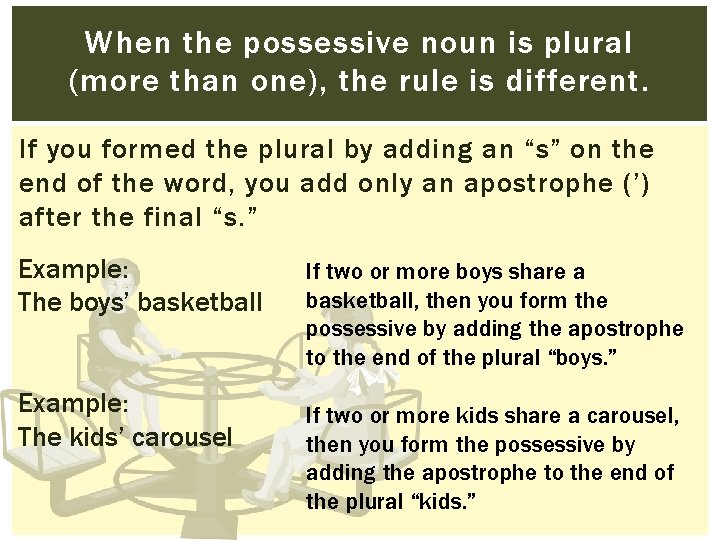 When the possessive noun is plural (more than one), the rule is different.

If you formed the plural by adding an "s" on the end of the word, you add only an apostrophe (') after the final "s."

Example:
The boys' basketball

If two or more boys share a basketball, then you form the possessive by adding the apostrophe to the end of the plural "boys."

Example:
The kids' carousel

If two or more kids share a carousel, then you form the possessive by adding the apostrophe to the end of the plural "kids."